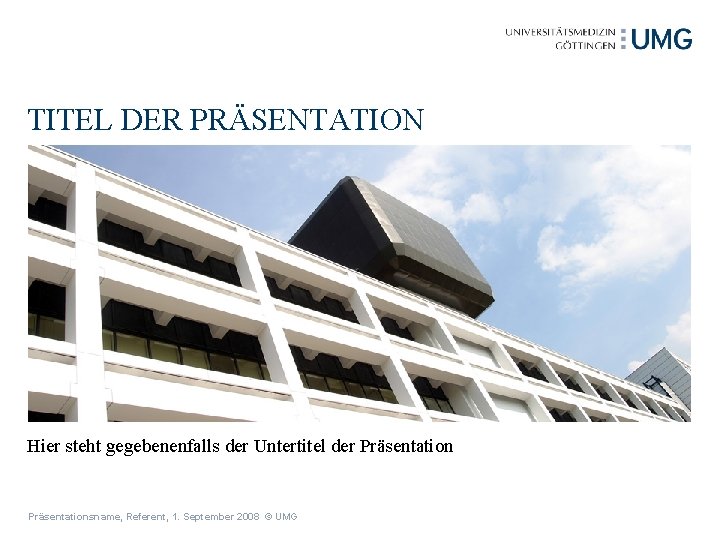 UNIVERSITÄTSMEDIZIN GÖTTINGEN UMG

TITEL DER PRÄSENTATION

Hier steht gegebenenfalls der Untertitel der Präsentation

Präsentationsname, Referent, 1. September 2008 © UMG